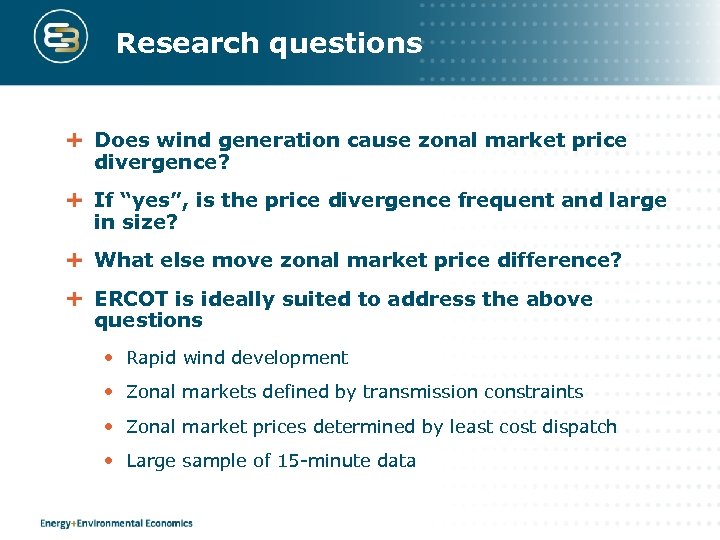 Research questions

+ Does wind generation cause zonal market price divergence?

+ If “yes”, is the price divergence frequent and large in size?

+ What else move zonal market price difference?

+ ERCOT is ideally suited to address the above questions

• Rapid wind development

• Zonal markets defined by transmission constraints

• Zonal market prices determined by least cost dispatch

• Large sample of 15-minute data

Energy+Environmental Economics